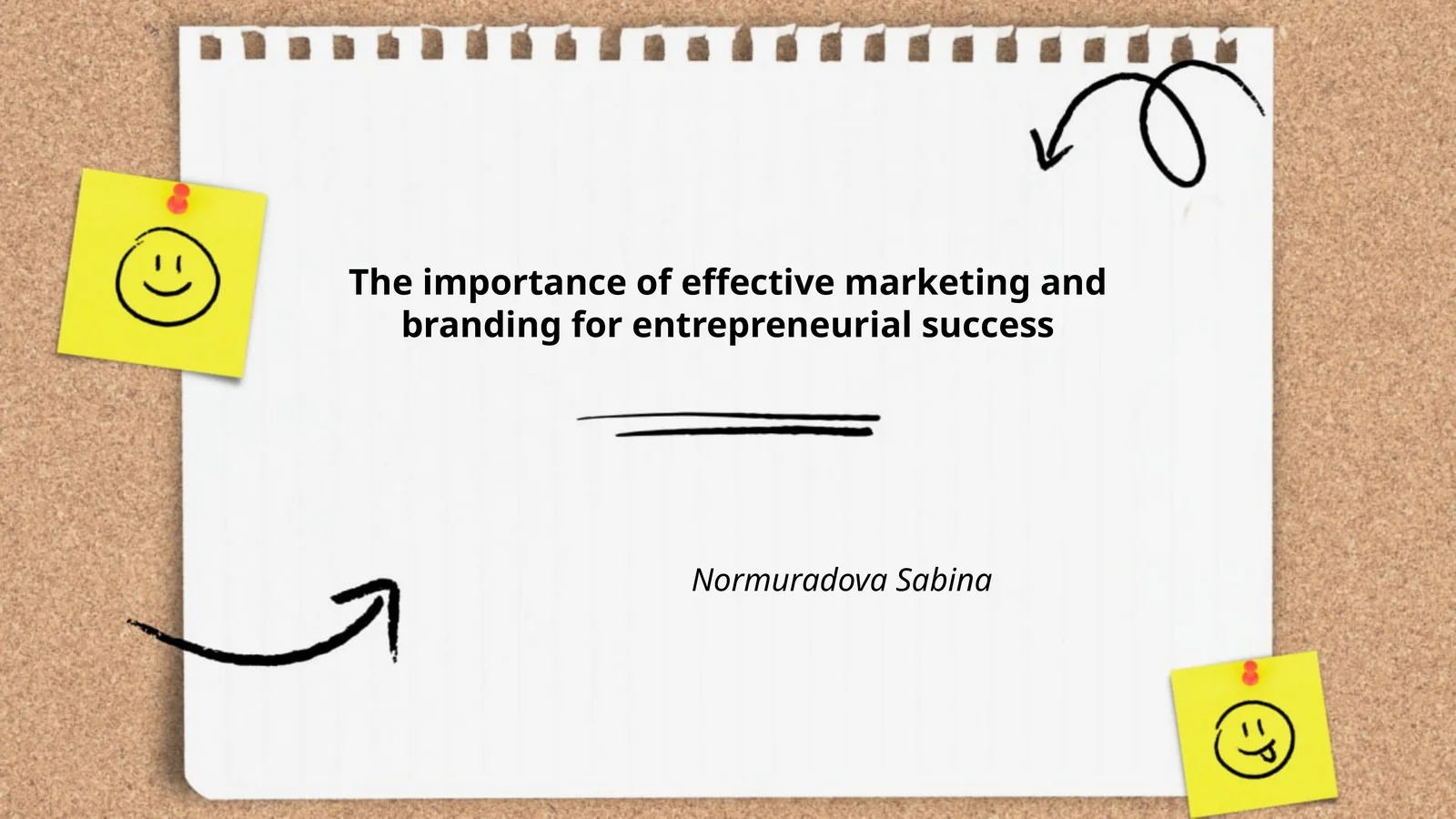 The importance of effective marketing and branding for entrepreneurial success

Normuradova Sabina